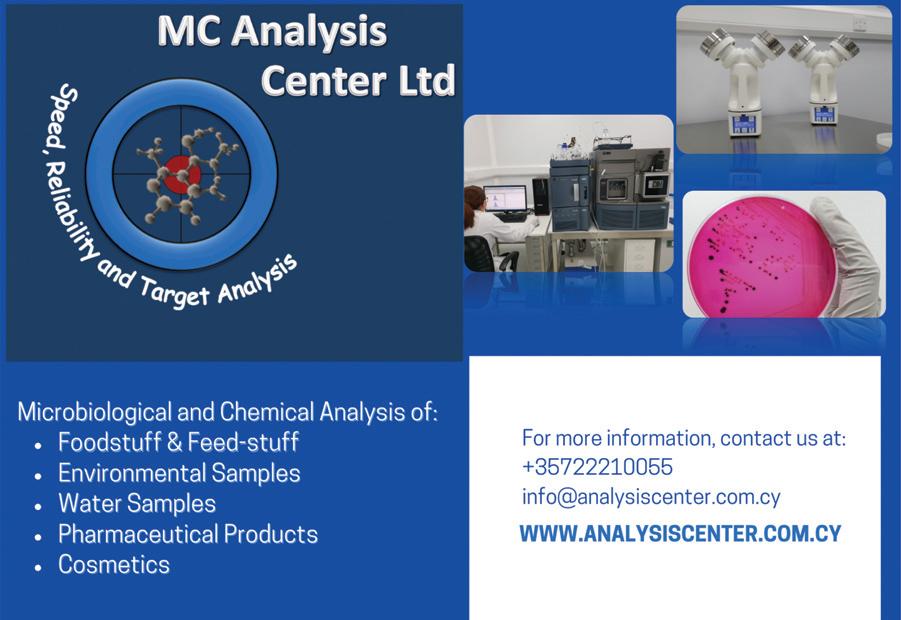 MC Analysis Center Ltd

Speed, Reliability and Target Analysis

Microbiological and Chemical Analysis of:
• Foodstuff & Feed-stuff
• Environmental Samples
• Water Samples
• Pharmaceutical Products
• Cosmetics

For more information, contact us at:
+35722210055
info@analysiscenter.com.cy
WWW.ANALYSISCENTER.COM.CY